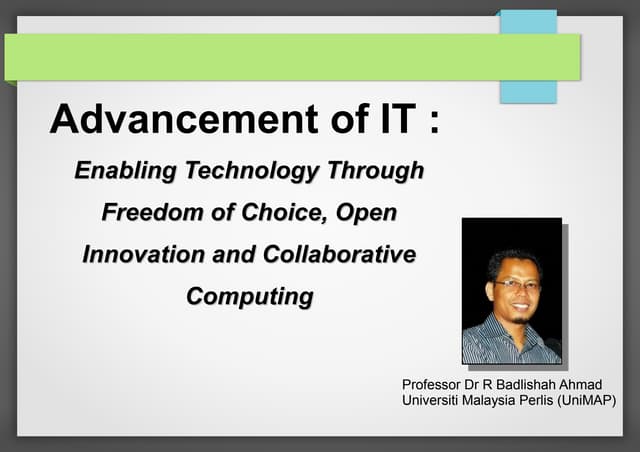 Advancement of IT :

Enabling Technology Through Freedom of Choice, Open Innovation and Collaborative Computing

Professor Dr R Badlishah Ahmad
Universiti Malaysia Perlis (UniMAP)